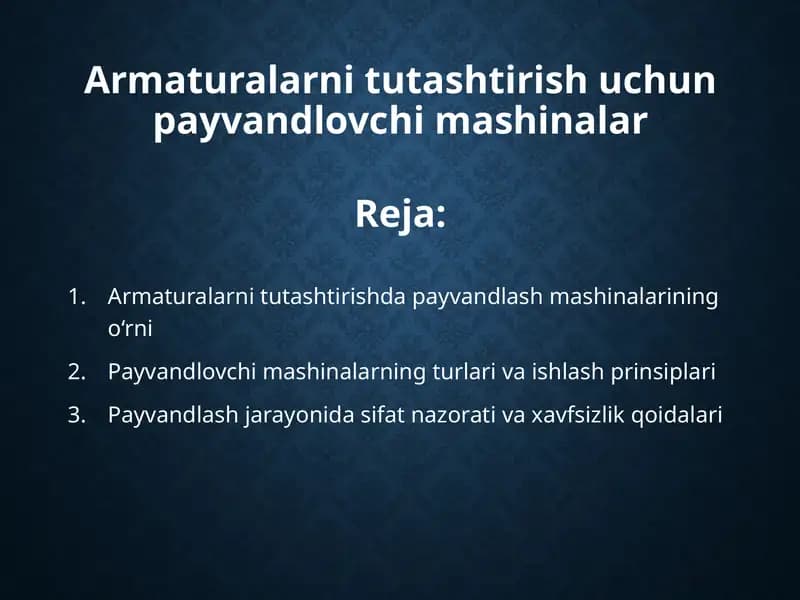 Armaturalarni tutashtirish uchun payvandlovchi mashinalar

Reja:

1. Armaturalarni tutashtirishda payvandlash mashinalarining o‘rni
2. Payvandlovchi mashinalarning turlari va ishlash prinsiplari
3. Payvandlash jarayonida sifat nazorati va xavfsizlik qoidalari